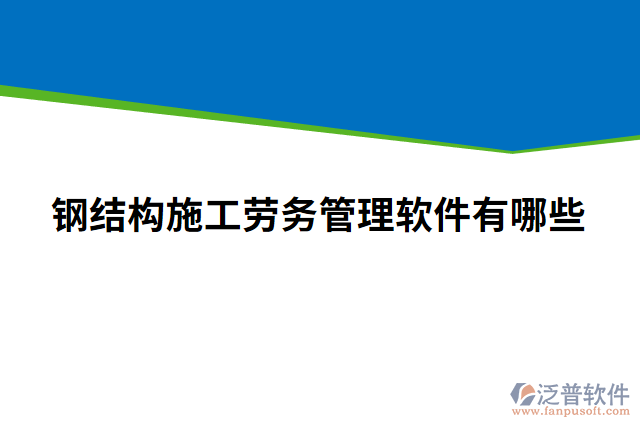 钢结构施工劳务管理软件有哪些

泛普软件
www.fanpusoft.com